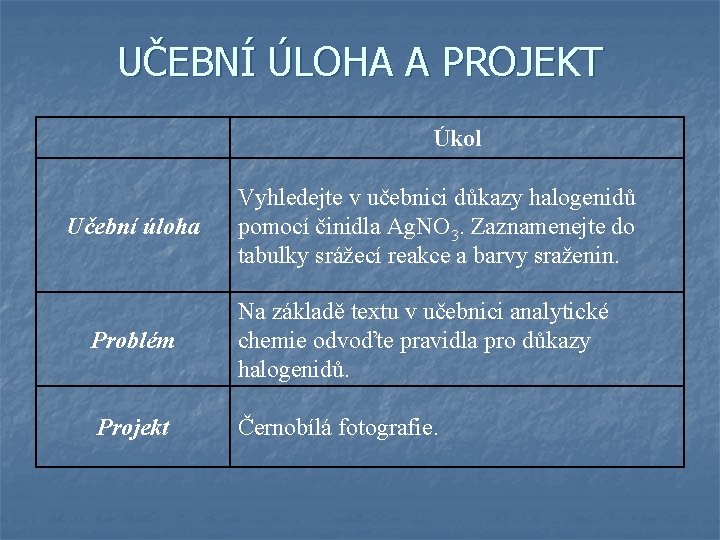 UČEBNÍ ÚLOHA A PROJEKT

| | Úkol |
|---|---|
| Učební úloha | Vyhledejte v učebnici důkazy halogenidů pomocí činidla $AgNO_3$. Zaznamenejte do tabulky srážecí reakce a barvy sraženin. |
| Problém | Na základě textu v učebnici analytické chemie odvoďte pravidla pro důkazy halogenidů. |
| Projekt | Černobílá fotografie. |